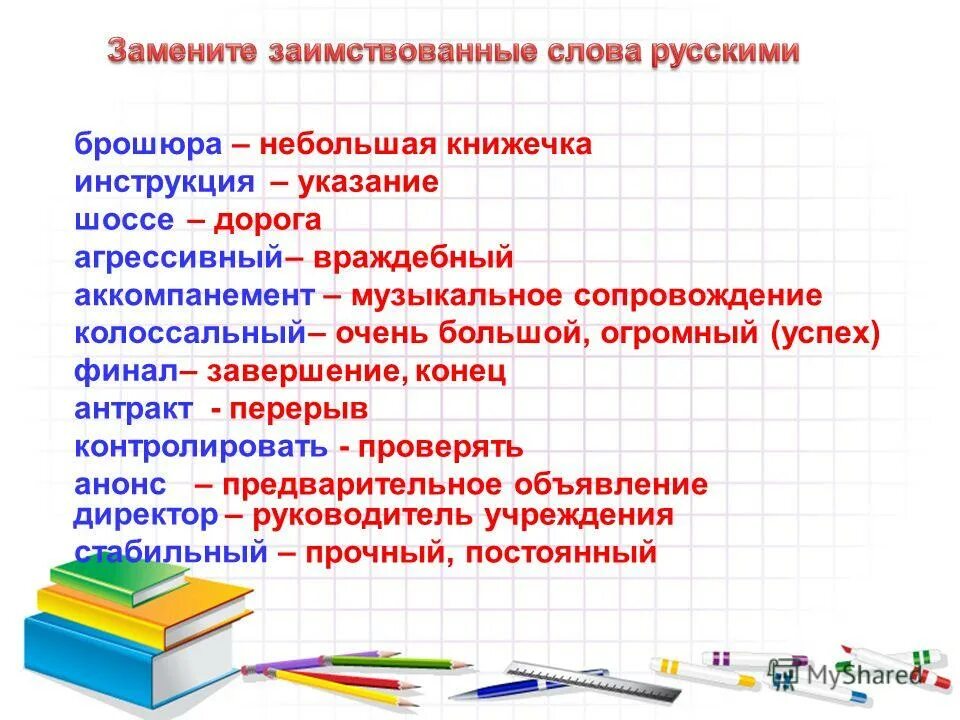 Замените заимствованные слова русскими

брошюра – небольшая книжечка
инструкция – указание
шоссе – дорога
агрессивный– враждебный
аккомпанемент – музыкальное сопровождение
колоссальный– очень большой, огромный (успех)
финал– завершение, конец
антракт - перерыв
контролировать - проверять
анонс – предварительное объявление
директор – руководитель учреждения
стабильный – прочный, постоянный

MyShared